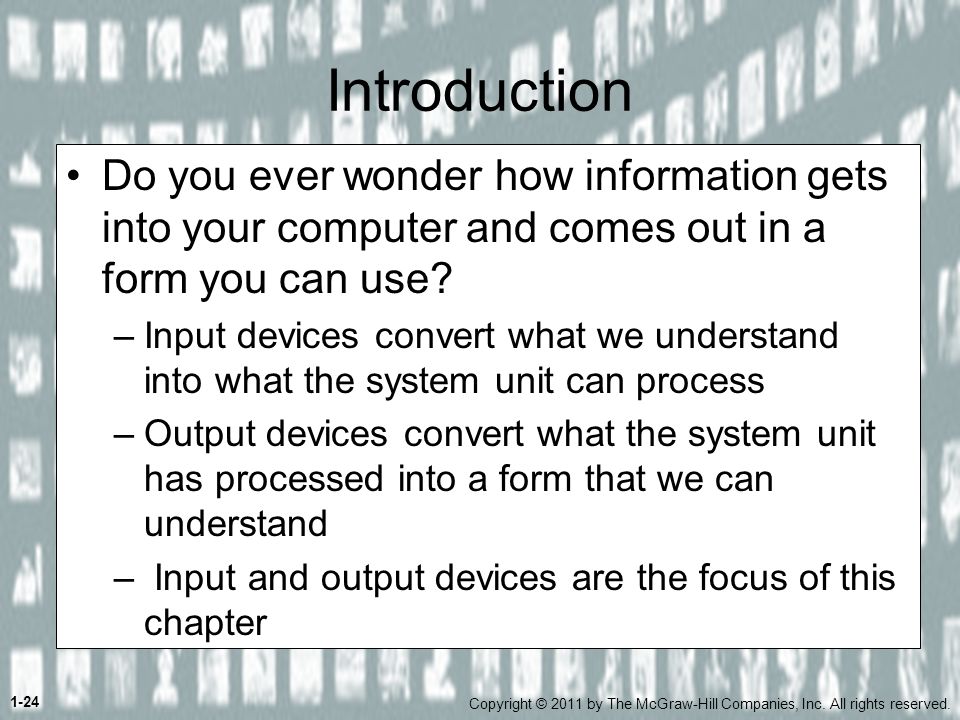 Introduction

• Do you ever wonder how information gets into your computer and comes out in a form you can use?

– Input devices convert what we understand into what the system unit can process

– Output devices convert what the system unit has processed into a form that we can understand

– Input and output devices are the focus of this chapter

1-24

Copyright © 2011 by The McGraw-Hill Companies, Inc. All rights reserved.